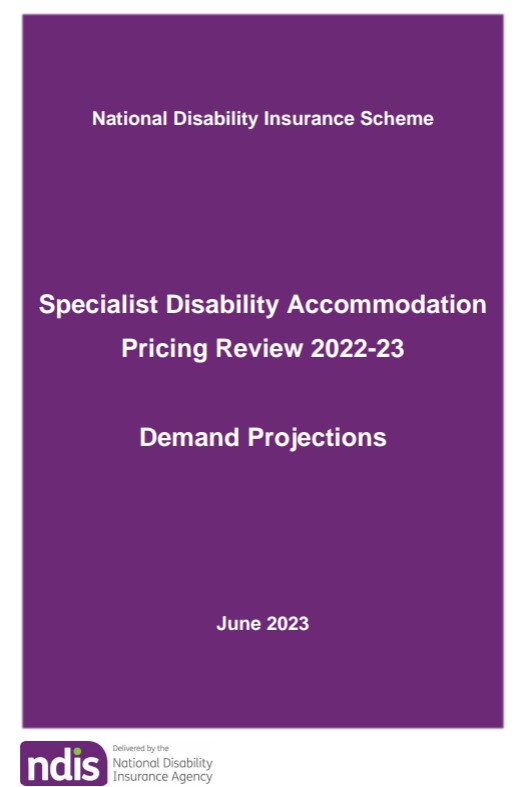 National Disability Insurance Scheme

Specialist Disability Accommodation Pricing Review 2022-23

Demand Projections

June 2023

ndis

Delivered by the
National Disability Insurance Agency